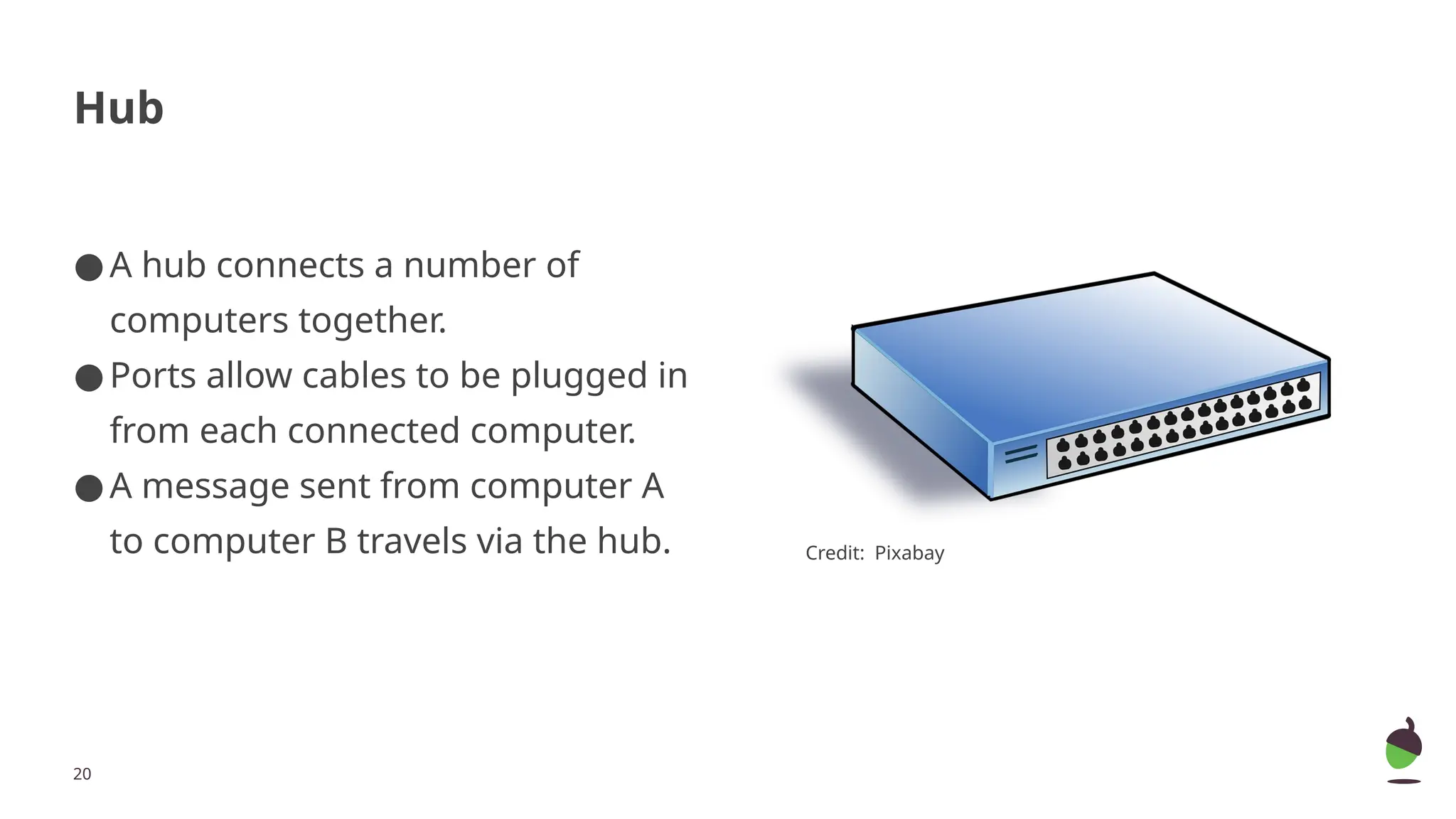 Hub

● A hub connects a number of computers together.
● Ports allow cables to be plugged in from each connected computer.
● A message sent from computer A to computer B travels via the hub.

Credit: Pixabay

20